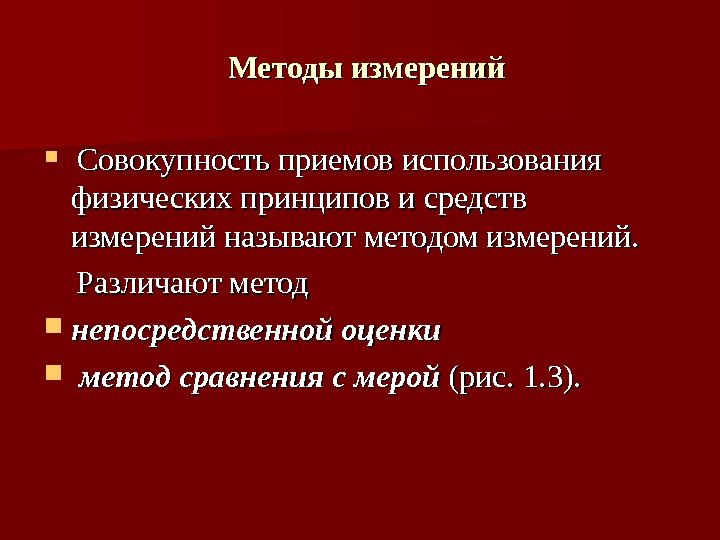 Методы измерений

Совокупность приемов использования физических принципов и средств измерений называют методом измерений.

Различают метод

непосредственной оценки

метод сравнения с мерой (рис. 1.3).